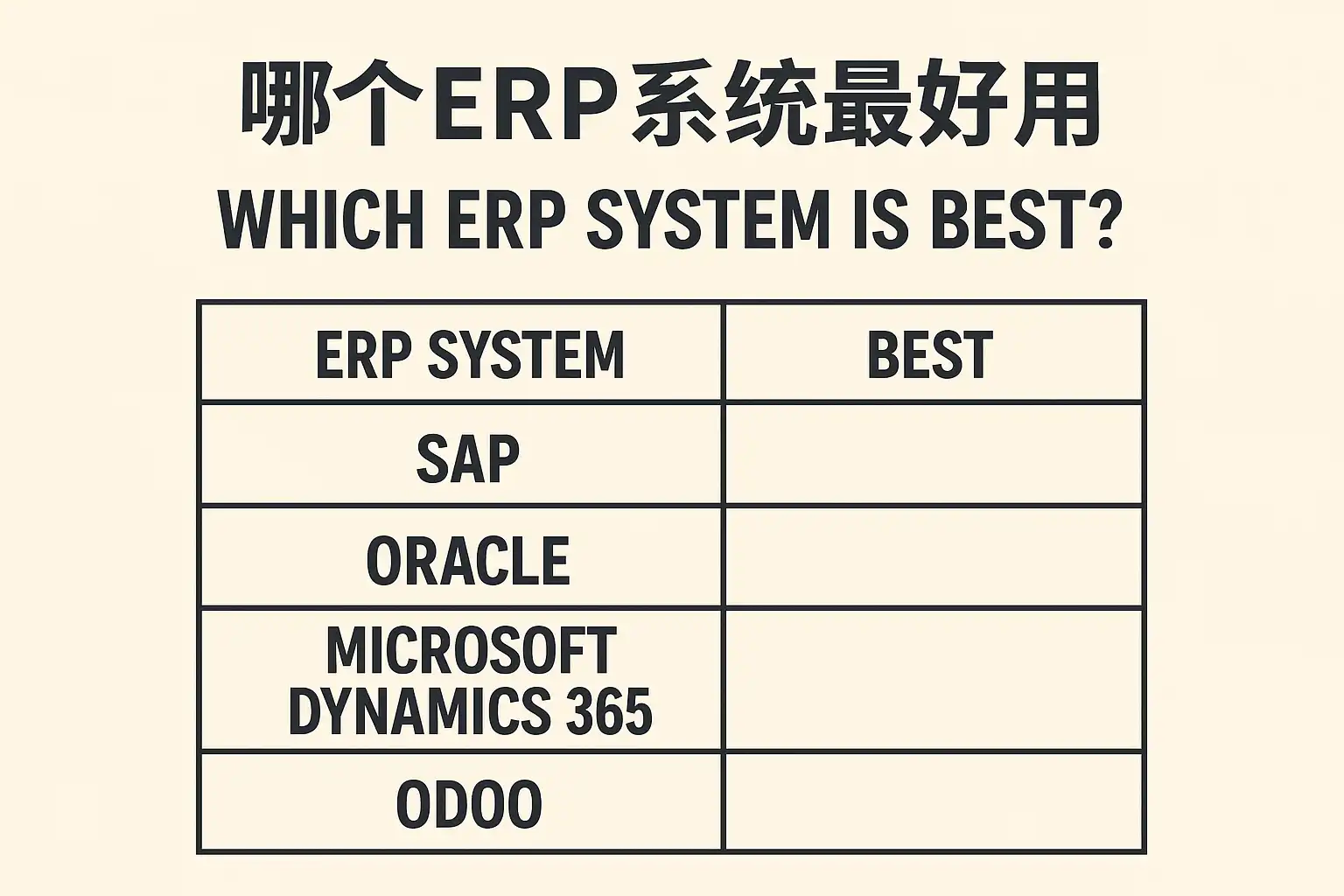 哪个ERP系统最好用

WHICH ERP SYSTEM IS BEST?

| ERP SYSTEM | BEST |
|---|---|
| SAP | |
| ORACLE | |
| MICROSOFT DYNAMICS 365 | |
| ODOO | |